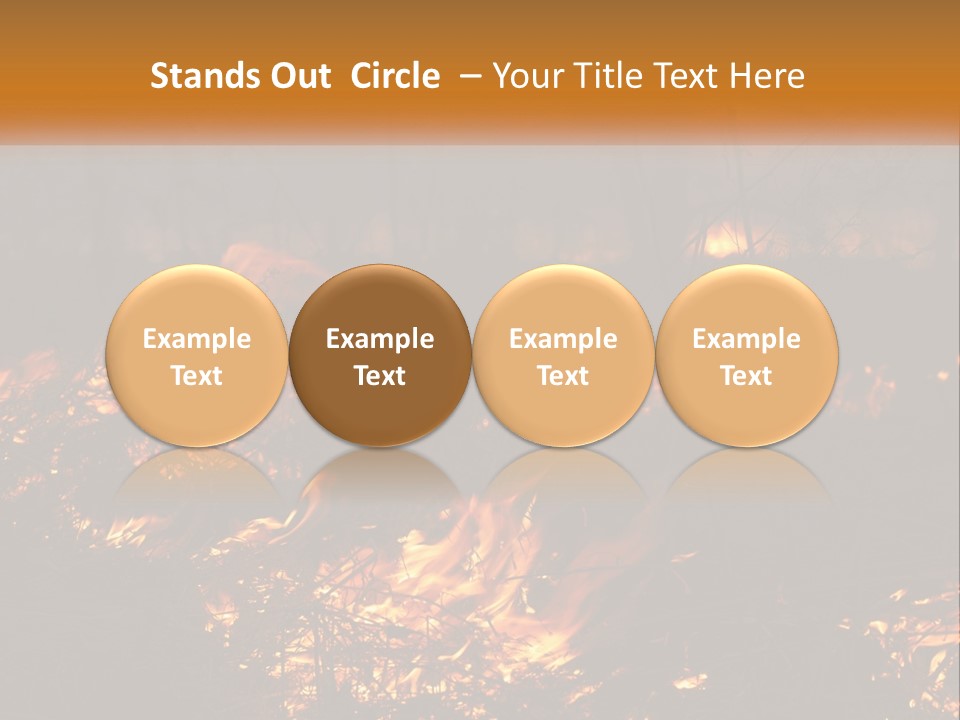 Stands Out Circle – Your Title Text Here

Example Text

Example Text

Example Text

Example Text